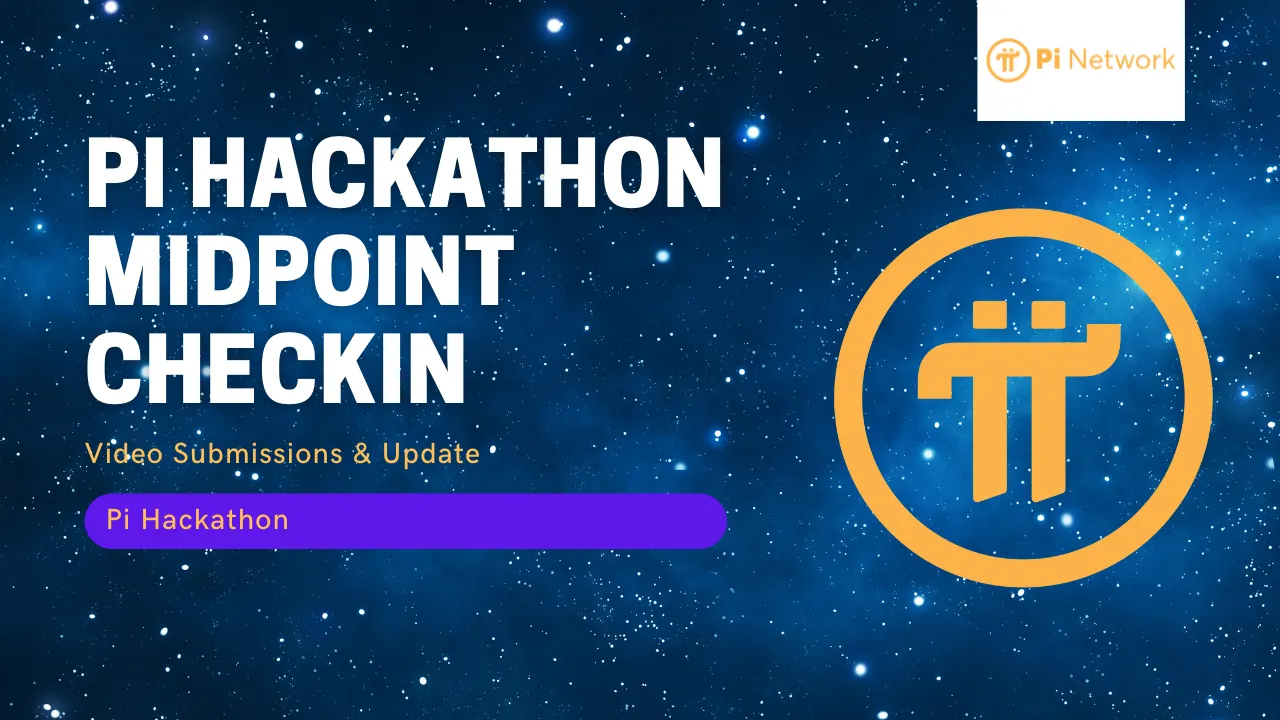 Pi Network

PI HACKATHON MIDPOINT CHECKIN

Video Submissions & Update

Pi Hackathon